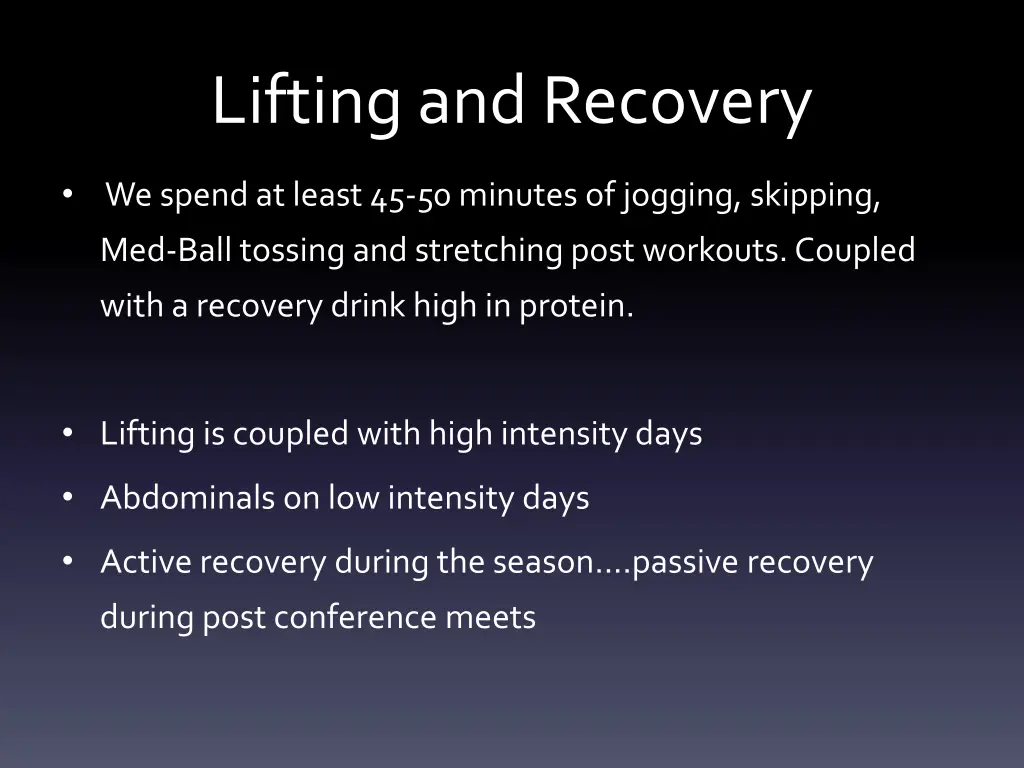 Lifting and Recovery

• We spend at least 45-50 minutes of jogging, skipping, Med-Ball tossing and stretching post workouts. Coupled with a recovery drink high in protein.

• Lifting is coupled with high intensity days

• Abdominals on low intensity days

• Active recovery during the season….passive recovery during post conference meets